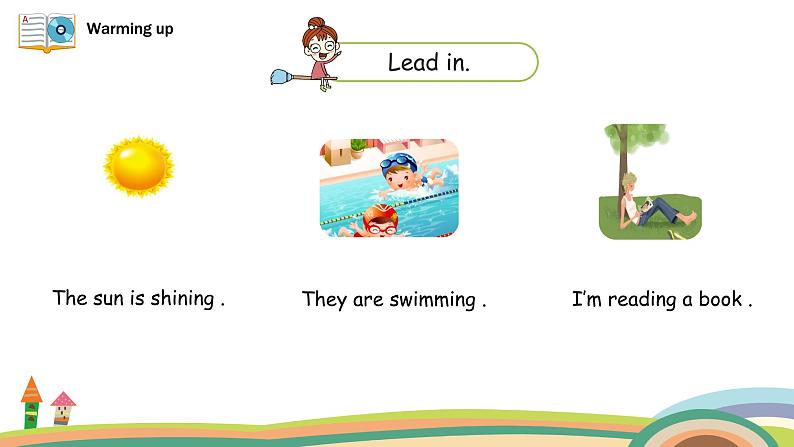 Warming up

Lead in.

The sun is shining .

They are swimming .

I'm reading a book .